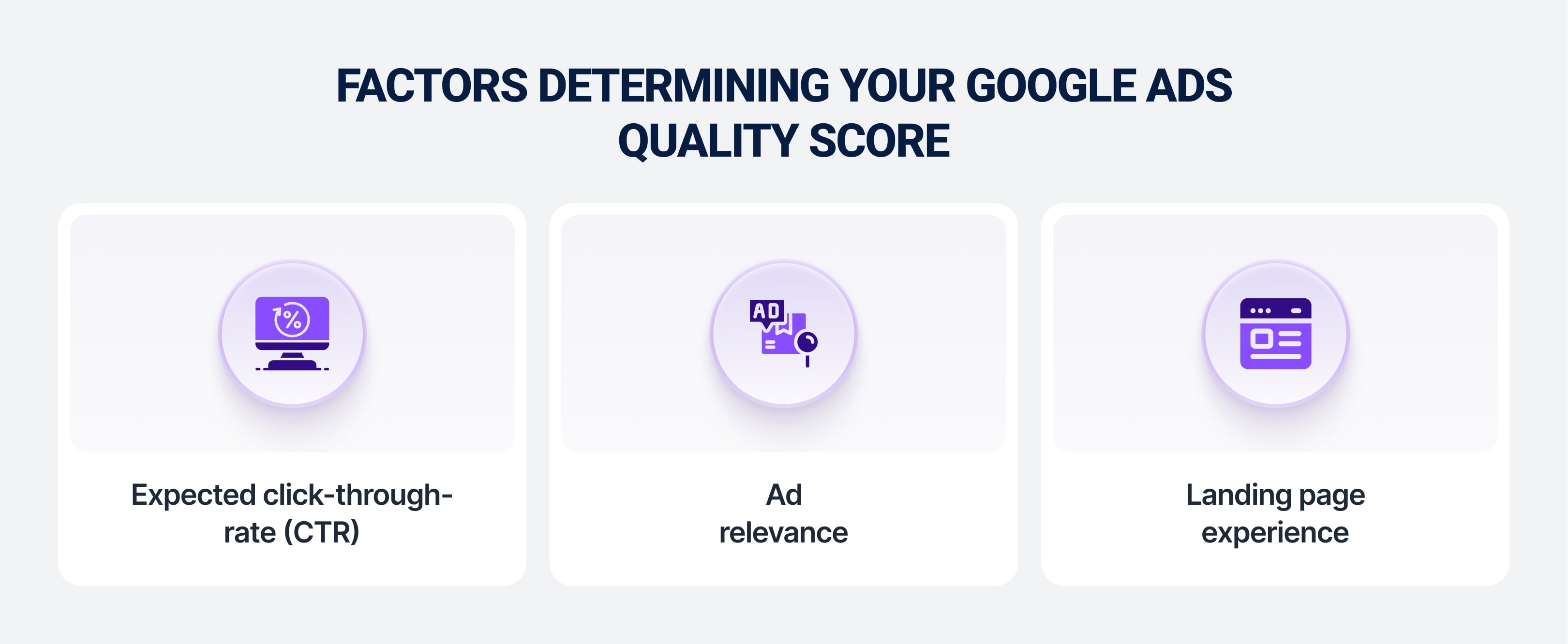 FACTORS DETERMINING YOUR GOOGLE ADS QUALITY SCORE

%

Expected click-through-rate (CTR)

AD

Ad relevance

Landing page experience